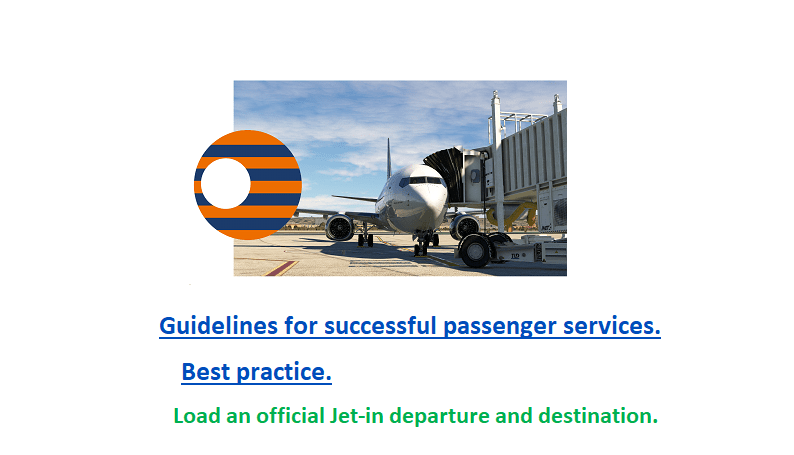 Guidelines for successful passenger services.

Best practice.

Load an official Jet-in departure and destination.